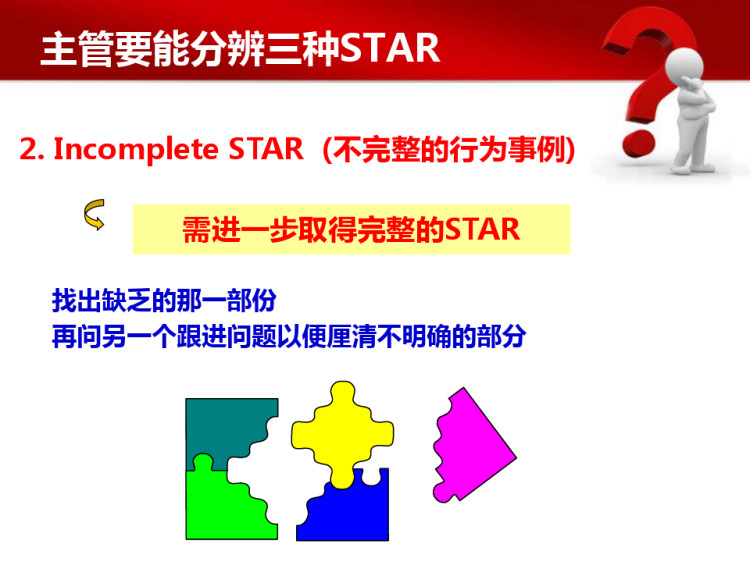 主管要能分辨三种STAR

2. Incomplete STAR（不完整的行为事例）

需进一步取得完整的STAR

找出缺乏的那一部份
再问另一个跟进问题以便厘清不明确的部分